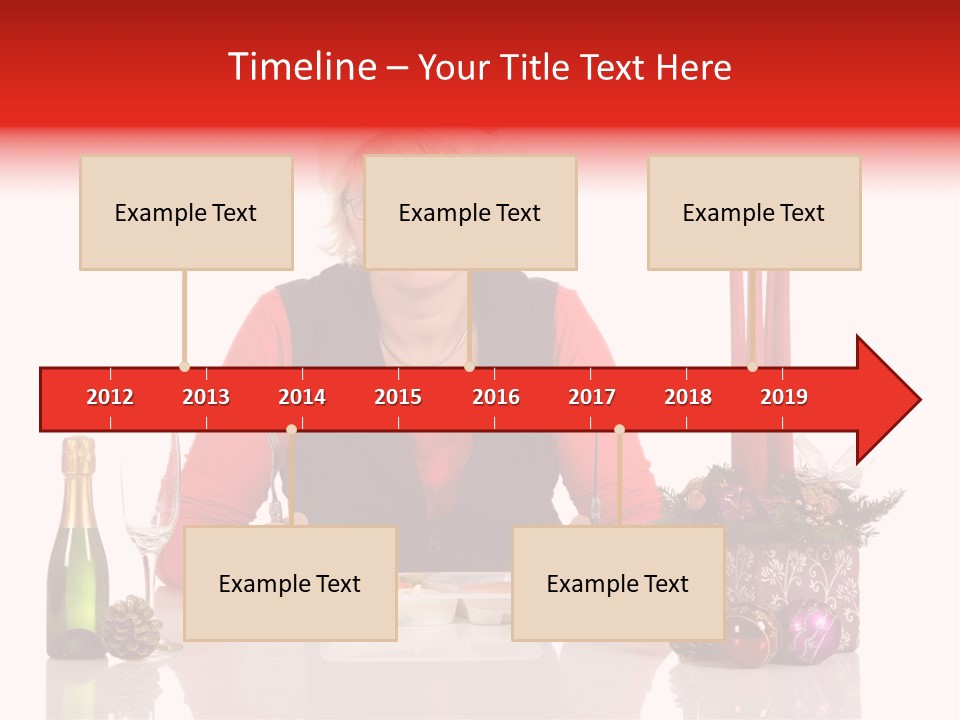 Timeline – Your Title Text Here

Example Text

Example Text

Example Text

2012 2013 2014 2015 2016 2017 2018 2019

Example Text

Example Text